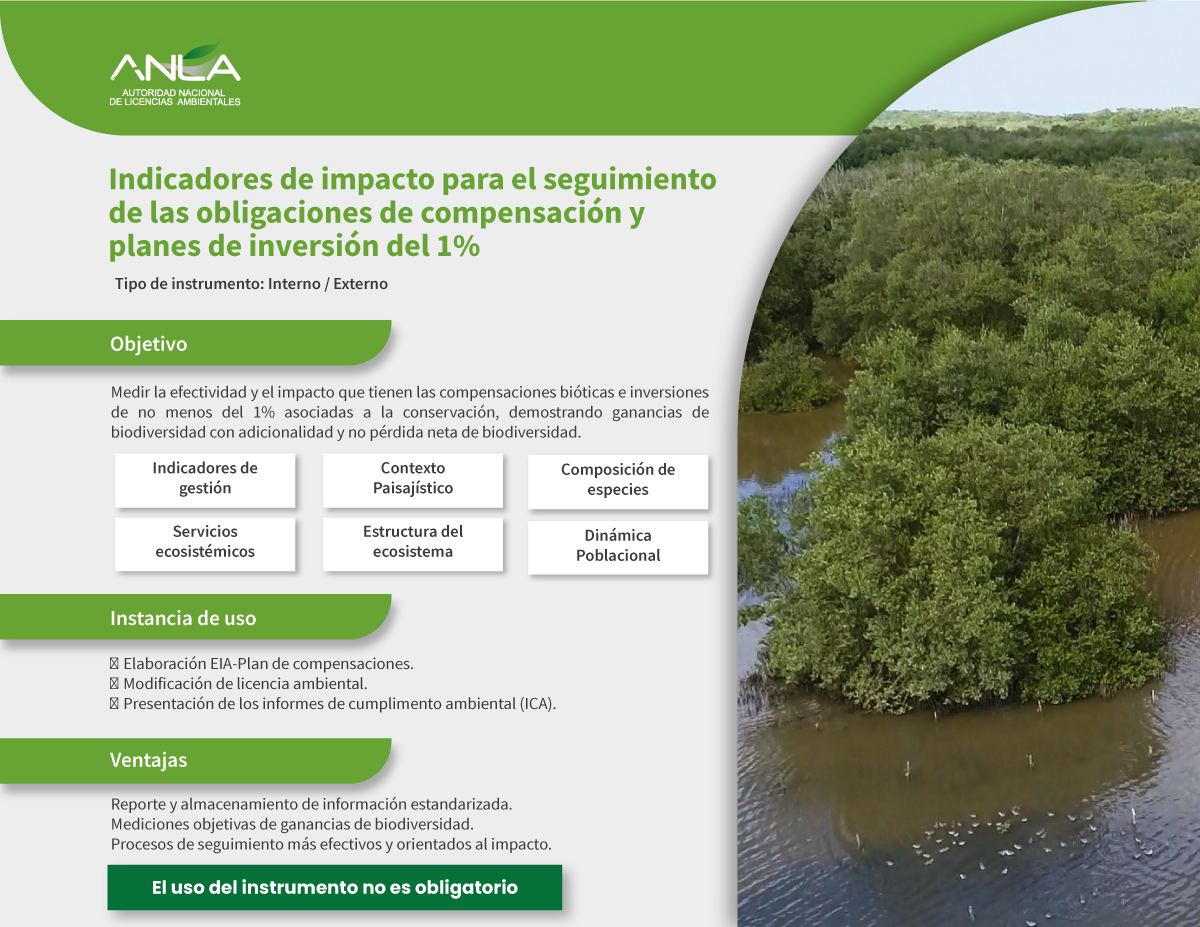 ANLA
AUTORIDAD NACIONAL DE LICENCIAS AMBIENTALES

Indicadores de impacto para el seguimiento de las obligaciones de compensación y planes de inversión del 1%

Tipo de instrumento: Interno / Externo

Objetivo

Medir la efectividad y el impacto que tienen las compensaciones bióticas e inversiones de no menos del 1% asociadas a la conservación, demostrando ganancias de biodiversidad con adicionalidad y no pérdida neta de biodiversidad.

Indicadores de gestión

Contexto Paisajístico

Composición de especies

Servicios ecosistémicos

Estructura del ecosistema

Dinámica Poblacional

Instancia de uso

 Elaboración EIA-Plan de compensaciones.
 Modificación de licencia ambiental.
 Presentación de los informes de cumplimento ambiental (ICA).

Ventajas

Reporte y almacenamiento de información estandarizada.
Mediciones objetivas de ganancias de biodiversidad.
Procesos de seguimiento más efectivos y orientados al impacto.

El uso del instrumento no es obligatorio